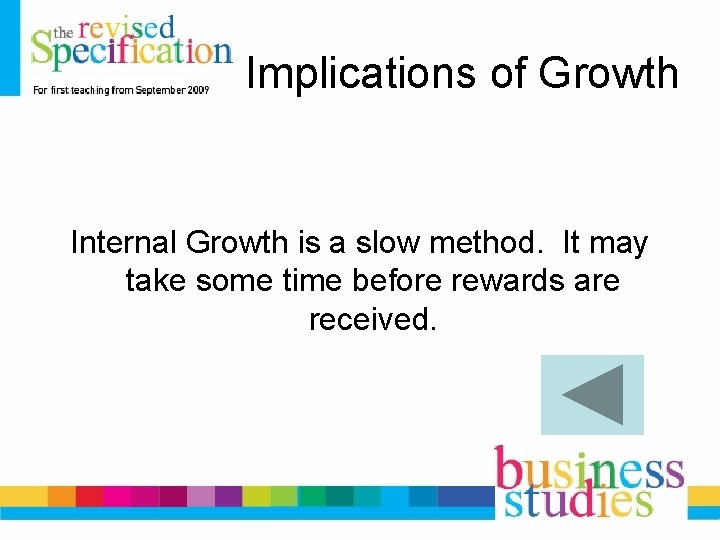 the revised Specification
For first teaching from September 2009

Implications of Growth

Internal Growth is a slow method. It may take some time before rewards are received.

business studies